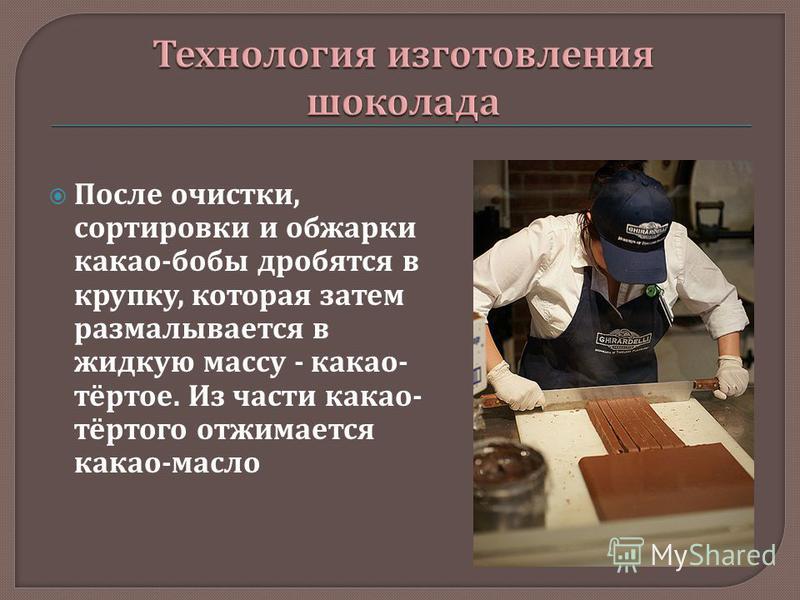 Технология изготовления шоколада

После очистки, сортировки и обжарки какао-бобы дробятся в крупку, которая затем размалывается в жидкую массу - какао-тёртое. Из части какао-тёртого отжимается какао-масло

GHIRARDELLI

GHIRARDELLI

MyShared